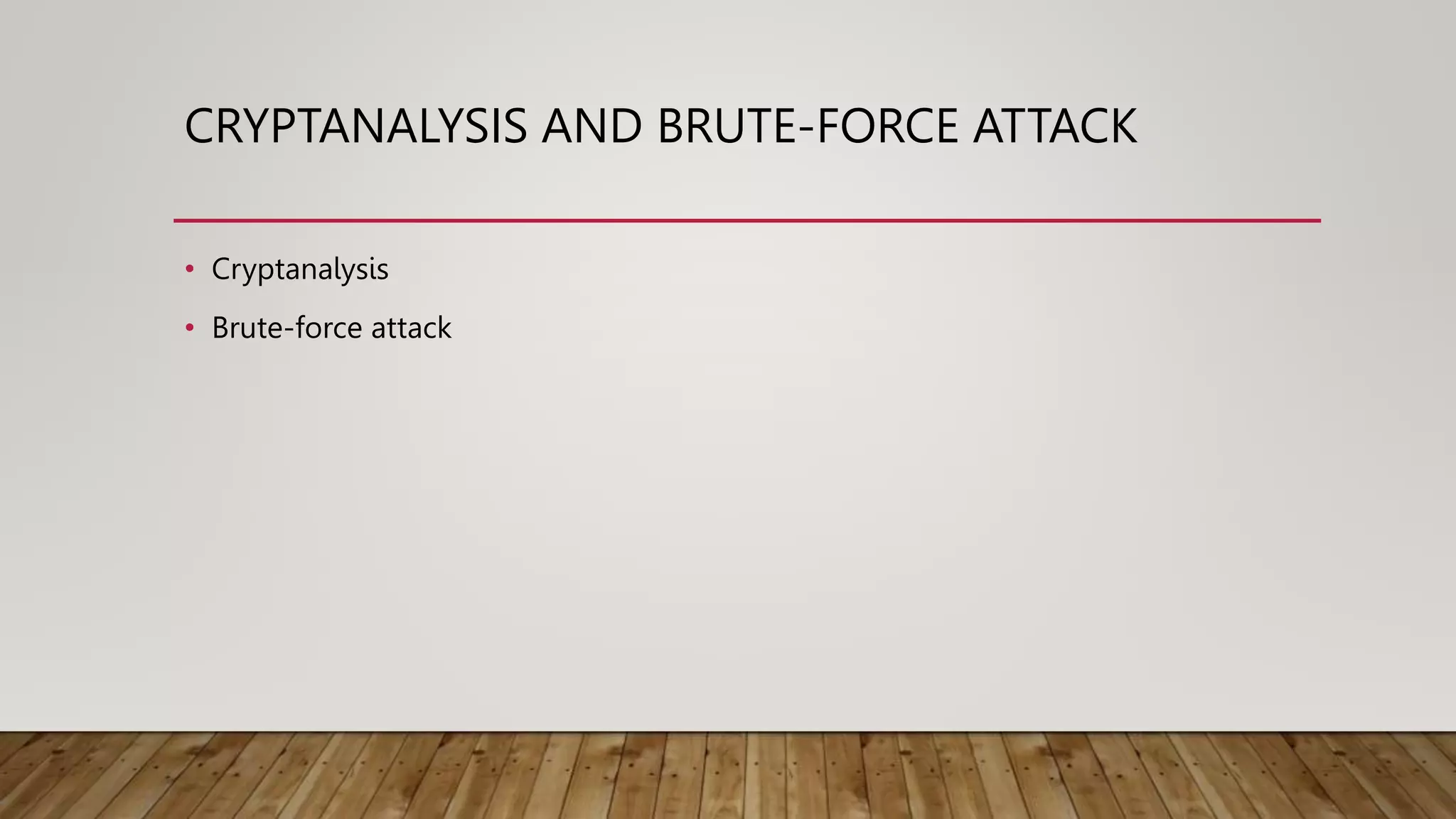 CRYPTANALYSIS AND BRUTE-FORCE ATTACK

• Cryptanalysis
• Brute-force attack